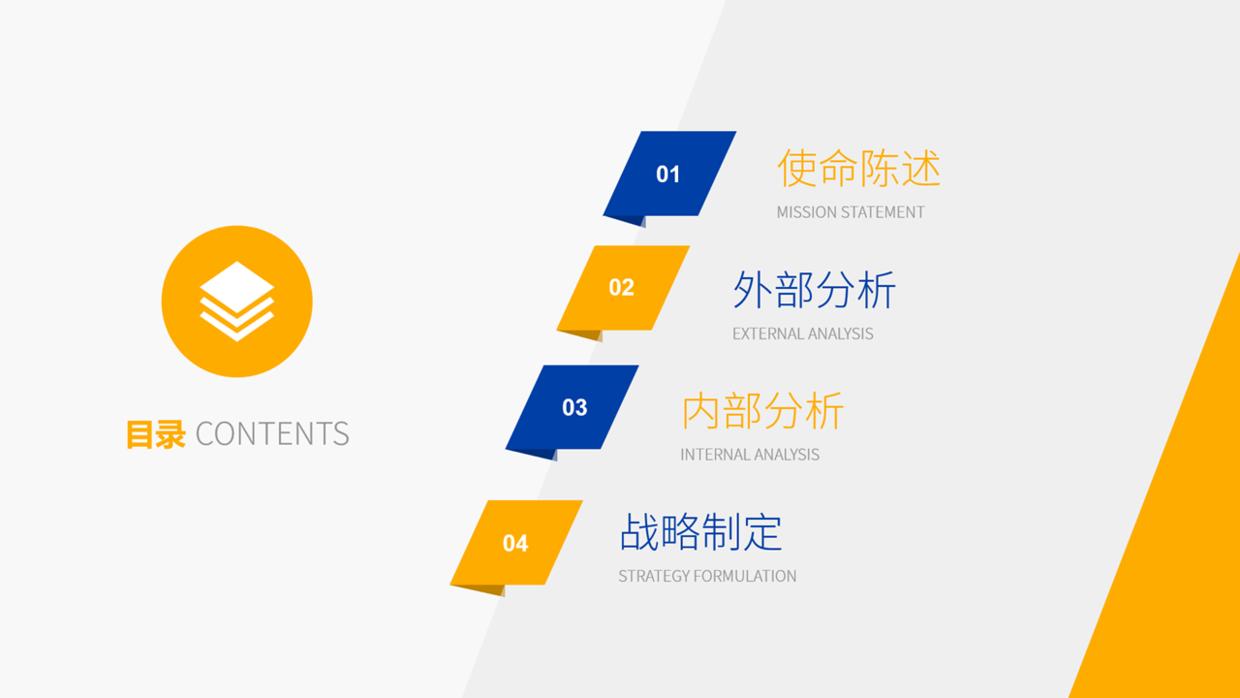 目录 CONTENTS

01
使命陈述
MISSION STATEMENT

02
外部分析
EXTERNAL ANALYSIS

03
内部分析
INTERNAL ANALYSIS

04
战略制定
STRATEGY FORMULATION